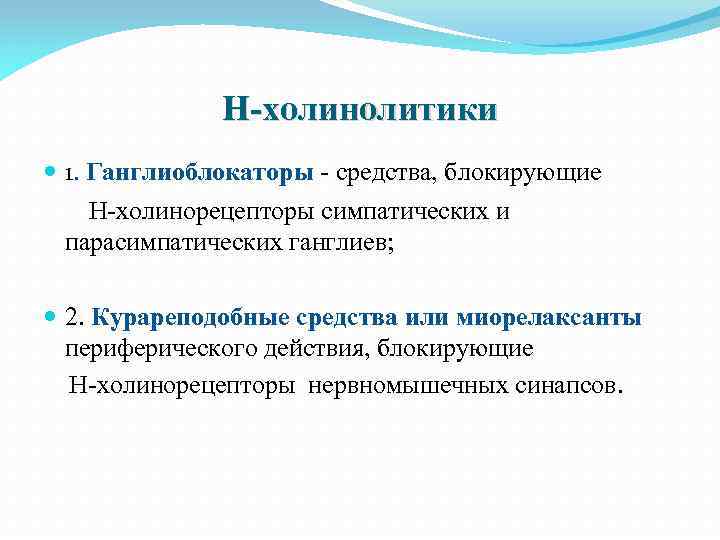 Н-холинолитики

1. Ганглиоблокаторы - средства, блокирующие Н-холинорецепторы симпатических и парасимпатических ганглиев;

2. Курареподобные средства или миорелаксанты периферического действия, блокирующие Н-холинорецепторы нервномышечных синапсов.